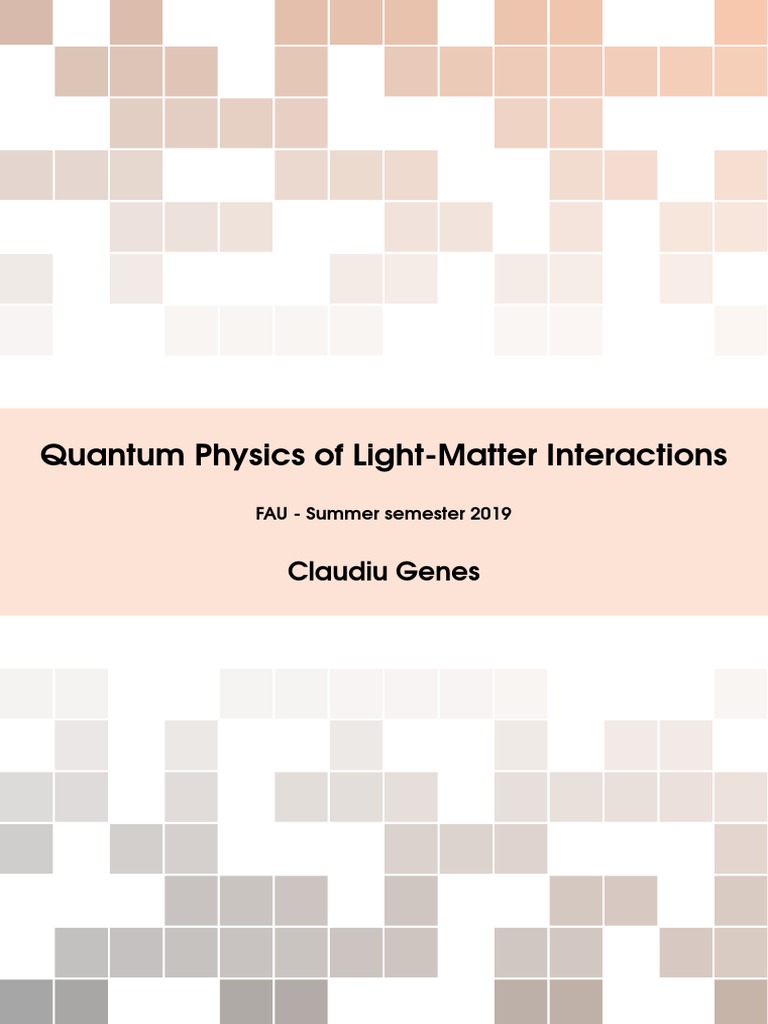 Quantum Physics of Light-Matter Interactions

FAU - Summer semester 2019

Claudiu Genes